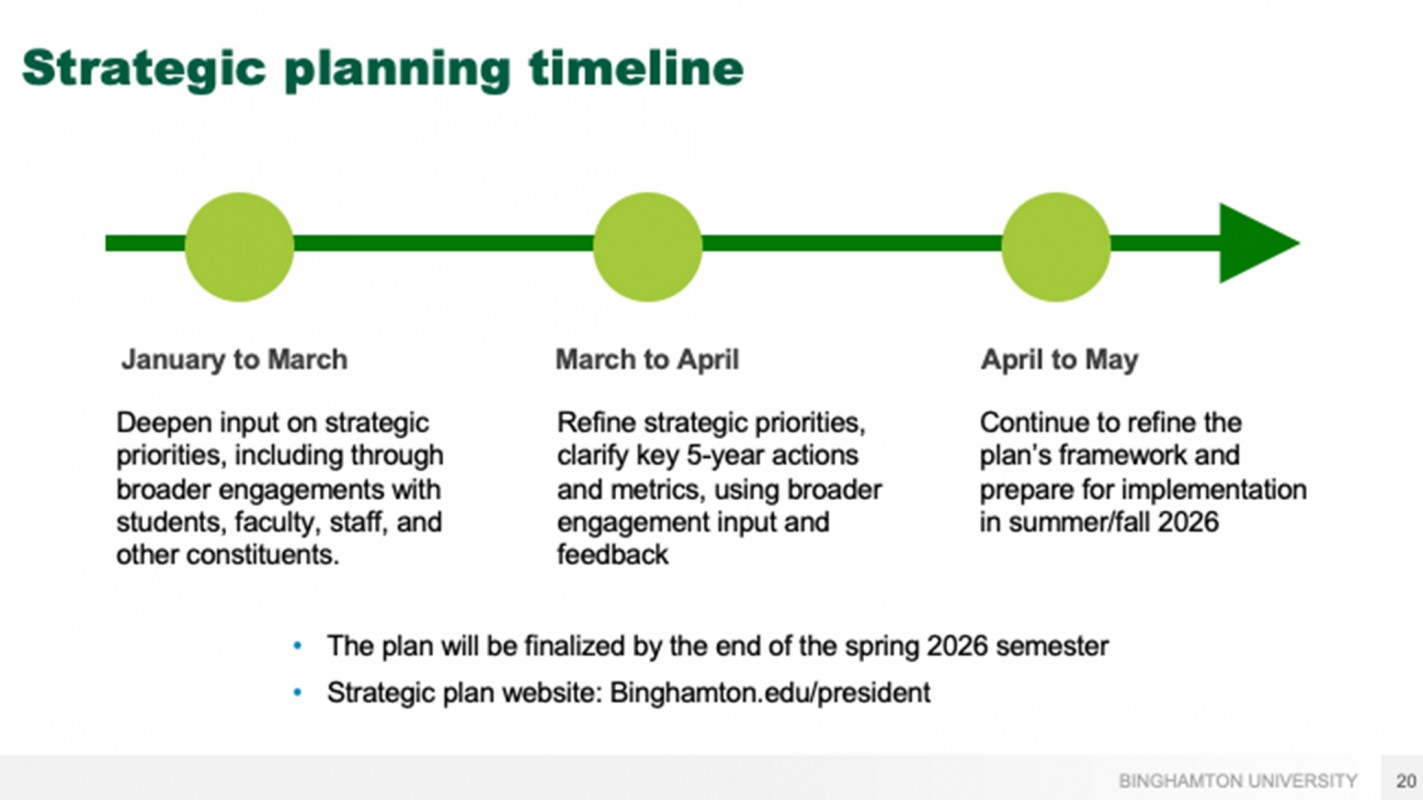 Strategic planning timeline

January to March

Deepen input on strategic priorities, including through broader engagements with students, faculty, staff, and other constituents.

March to April

Refine strategic priorities, clarify key 5-year actions and metrics, using broader engagement input and feedback

April to May

Continue to refine the plan's framework and prepare for implementation in summer/fall 2026

• The plan will be finalized by the end of the spring 2026 semester
• Strategic plan website: Binghamton.edu/president

BINGHAMTON UNIVERSITY 20